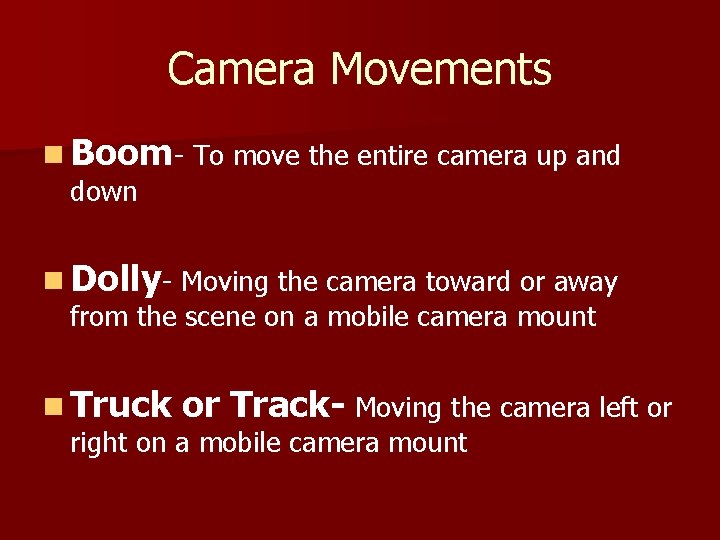 Camera Movements

Boom- To move the entire camera up and down

Dolly- Moving the camera toward or away from the scene on a mobile camera mount

Truck or Track- Moving the camera left or right on a mobile camera mount